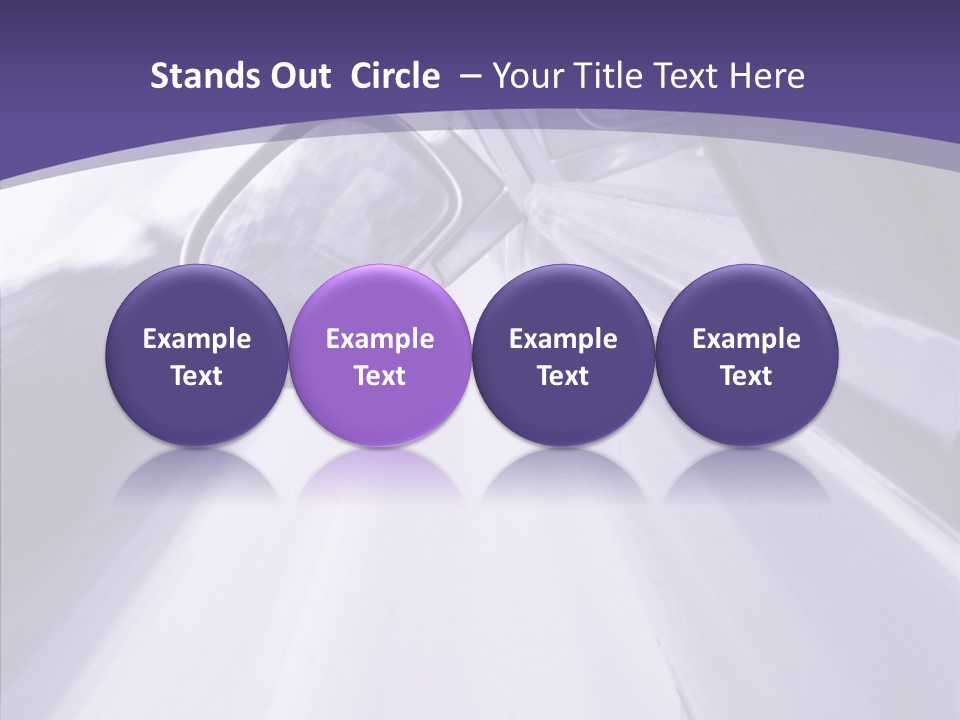 Stands Out Circle – Your Title Text Here

Example Text

Example Text

Example Text

Example Text